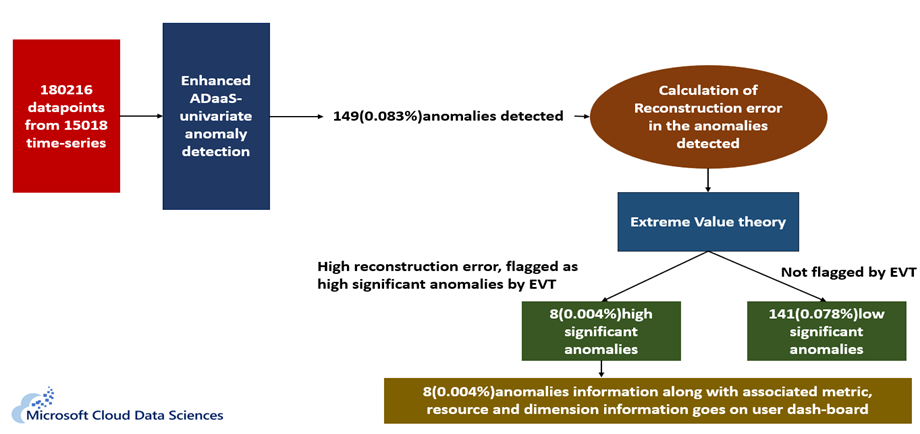 180216 datapoints from 15018 time-series

Enhanced ADaaS-univariate anomaly detection

149(0.083%)anomalies detected

Calculation of Reconstruction error in the anomalies detected

Extreme Value theory

High reconstruction error, flagged as high significant anomalies by EVT

Not flagged by EVT

8(0.004%)high significant anomalies

141(0.078%)low significant anomalies

8(0.004%)anomalies information along with associated metric, resource and dimension information goes on user dash-board

Microsoft Cloud Data Sciences